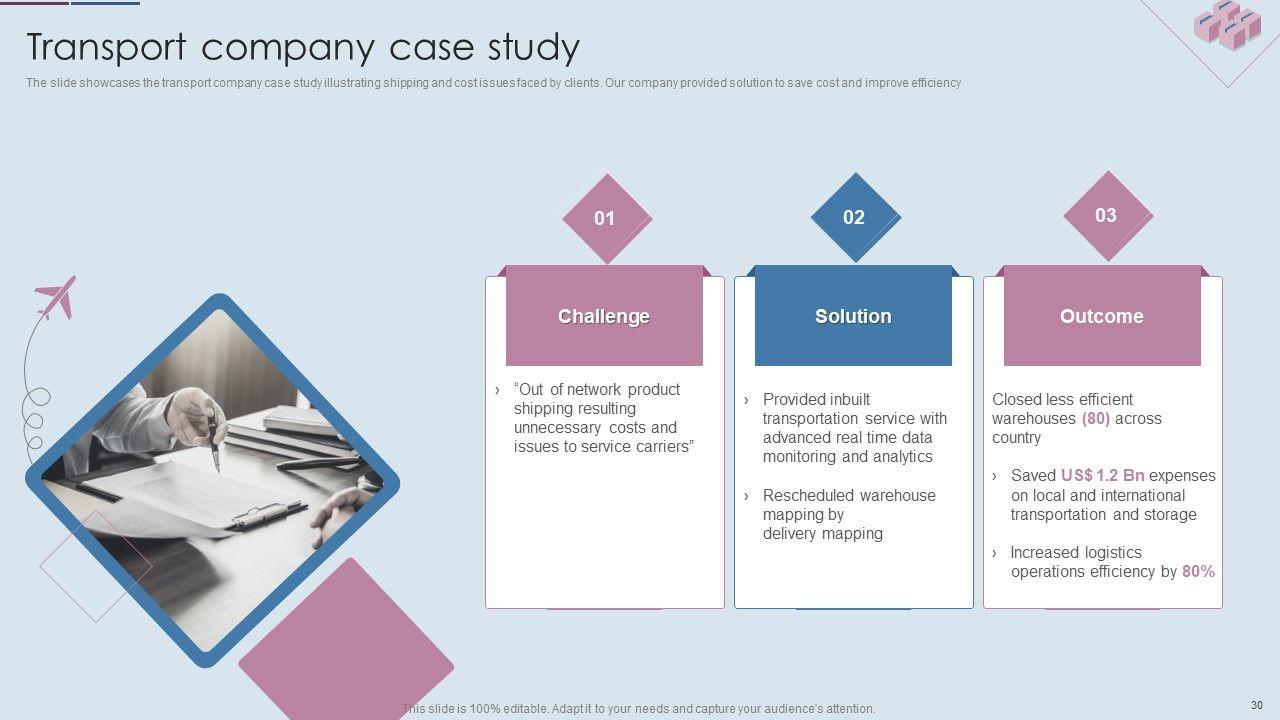 Transport company case study

The slide showcases the transport company case study illustrating shipping and cost issues faced by clients. Our company provided solution to save cost and improve efficiency

01

Challenge

› "Out of network product shipping resulting unnecessary costs and issues to service carriers"

02

Solution

› Provided inbuilt transportation service with advanced real time data monitoring and analytics

› Rescheduled warehouse mapping by delivery mapping

03

Outcome

Closed less efficient warehouses (80) across country

› Saved US$ 1.2 Bn expenses on local and international transportation and storage

› Increased logistics operations efficiency by 80%

This slide is 100% editable. Adapt it to your needs and capture your audience's attention.

30